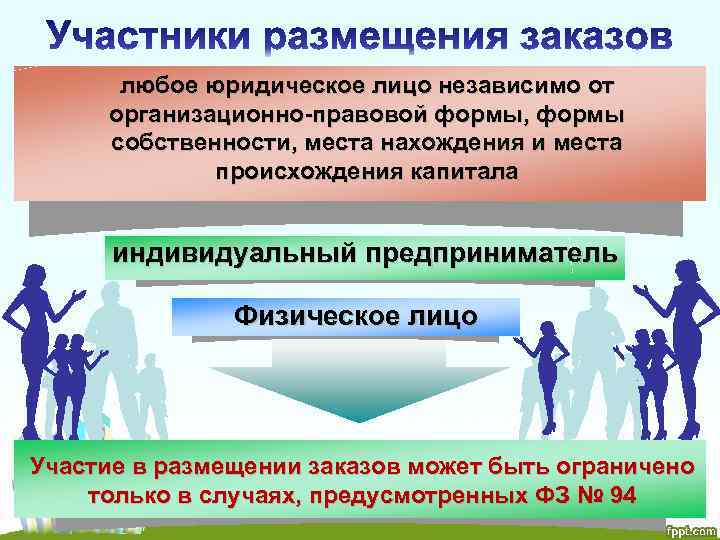 Участники размещения заказов

любое юридическое лицо независимо от организационно-правовой формы, формы собственности, места нахождения и места происхождения капитала

индивидуальный предприниматель

Физическое лицо

Участие в размещении заказов может быть ограничено только в случаях, предусмотренных ФЗ № 94

fppt.com